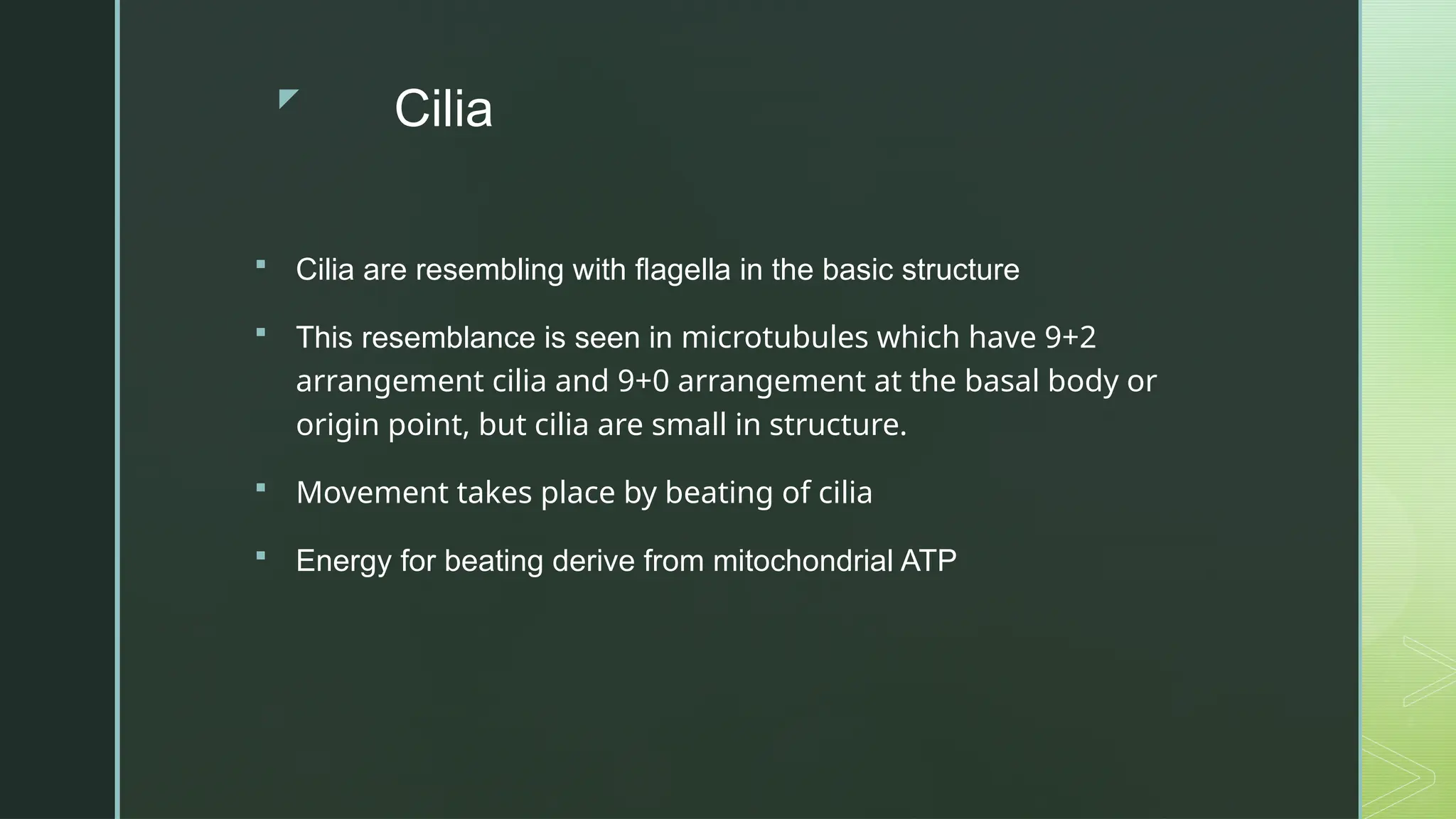 Cilia

- Cilia are resembling with flagella in the basic structure
- This resemblance is seen in microtubules which have 9+2 arrangement cilia and 9+0 arrangement at the basal body or origin point, but cilia are small in structure.
- Movement takes place by beating of cilia
- Energy for beating derive from mitochondrial ATP